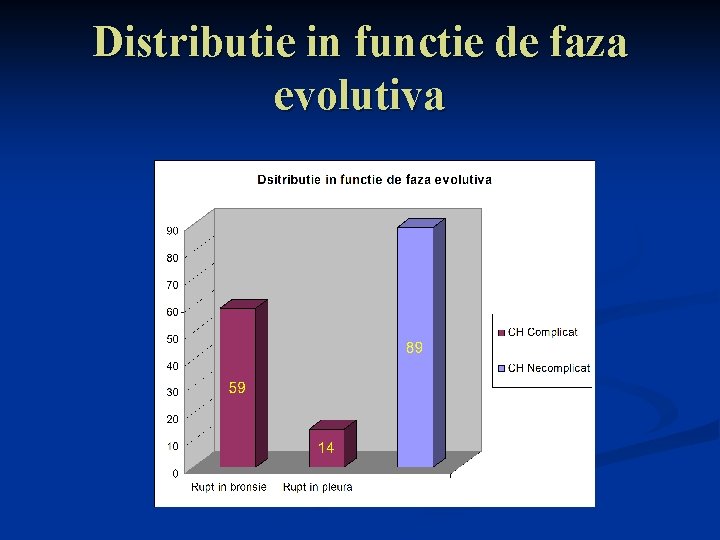 Distributie in functie de faza evolutiva

Dsitributie in functie de faza evolutiva

90
80
70
60
50
40
30
20
10
0

59
14
89

Rupt in bronsie
Rupt in pleura

CH Complicat
CH Necomplicat